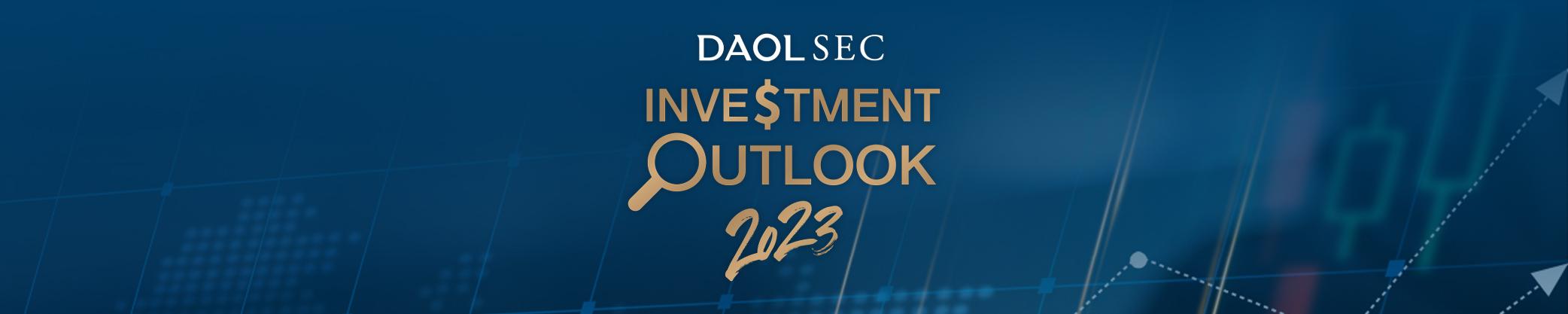 DAOL SEC

INVE$TMENT OUTLOOK 2023